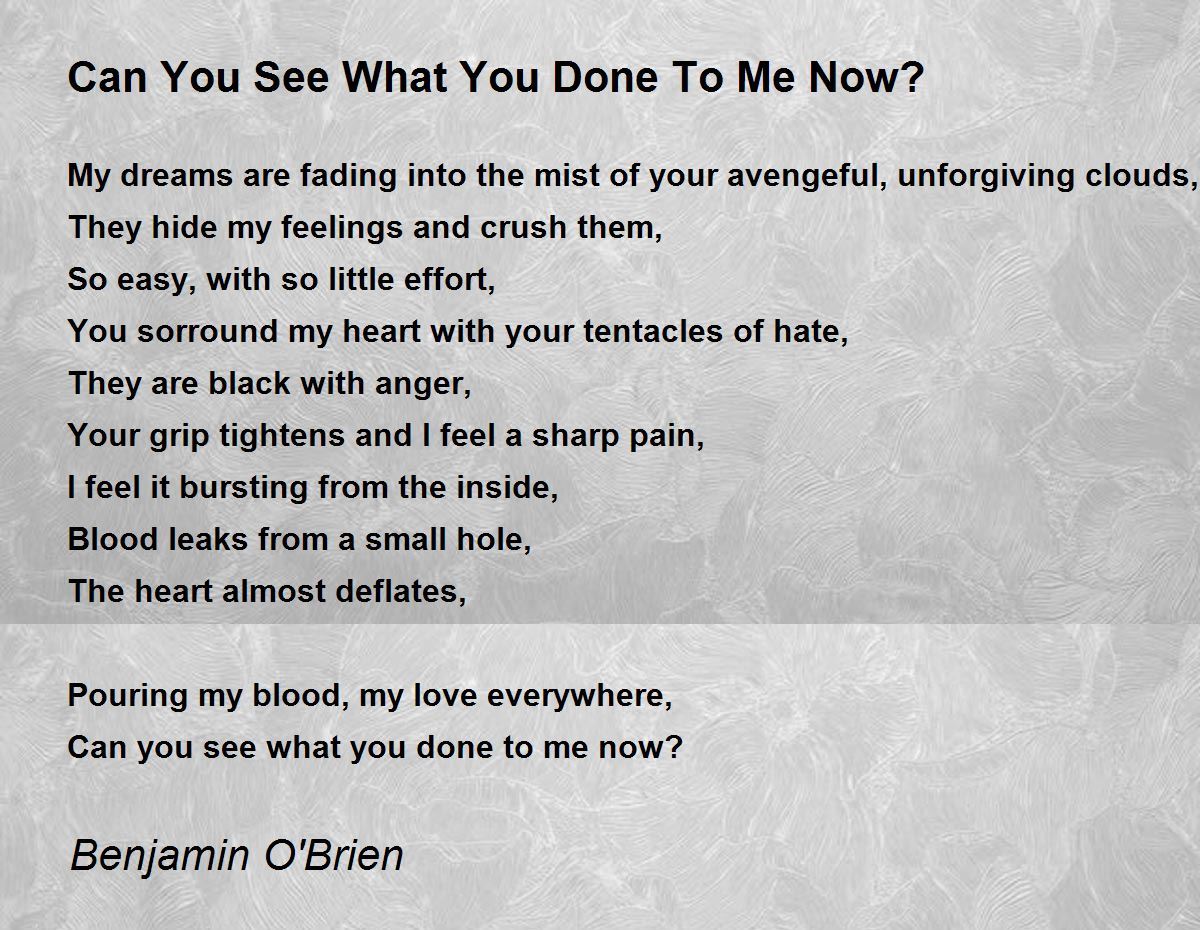 Can You See What You Done To Me Now?

My dreams are fading into the mist of your avengeful, unforgiving clouds,
They hide my feelings and crush them,
So easy, with so little effort,
You sorround my heart with your tentacles of hate,
They are black with anger,
Your grip tightens and I feel a sharp pain,
I feel it bursting from the inside,
Blood leaks from a small hole,
The heart almost deflates,

Pouring my blood, my love everywhere,
Can you see what you done to me now?

Benjamin O'Brien